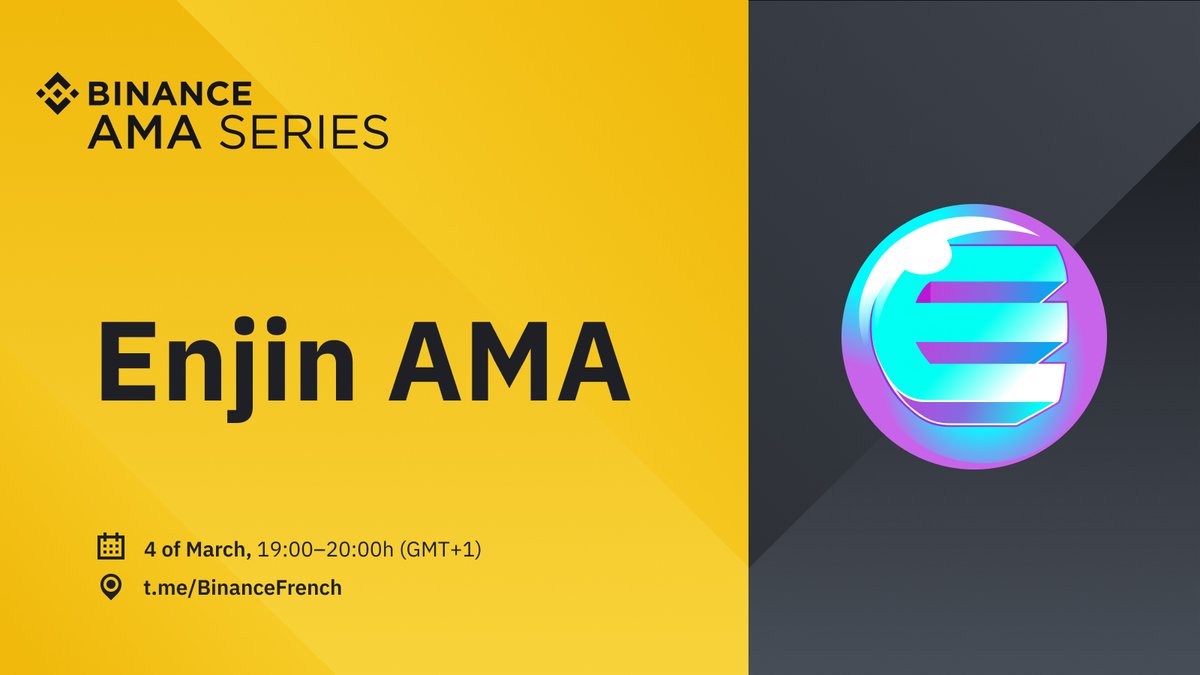 BINANCE
AMA SERIES

Enjin AMA

4 of March, 19:00–20:00h (GMT+1)
t.me/BinanceFrench